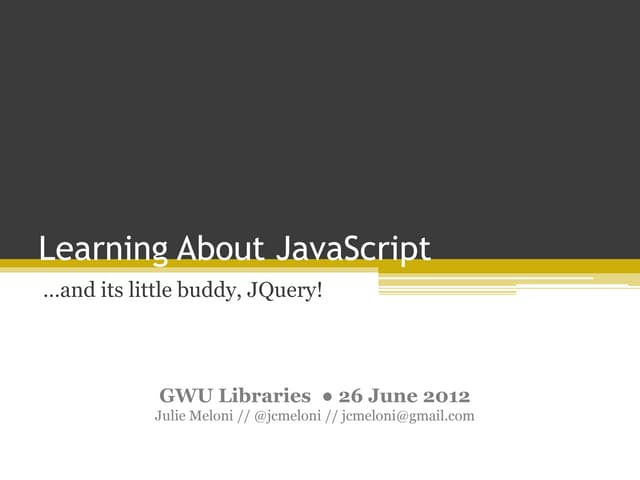 Learning About JavaScript

…and its little buddy, JQuery!

GWU Libraries ● 26 June 2012
Julie Meloni // @jcmeloni // jcmeloni@gmail.com